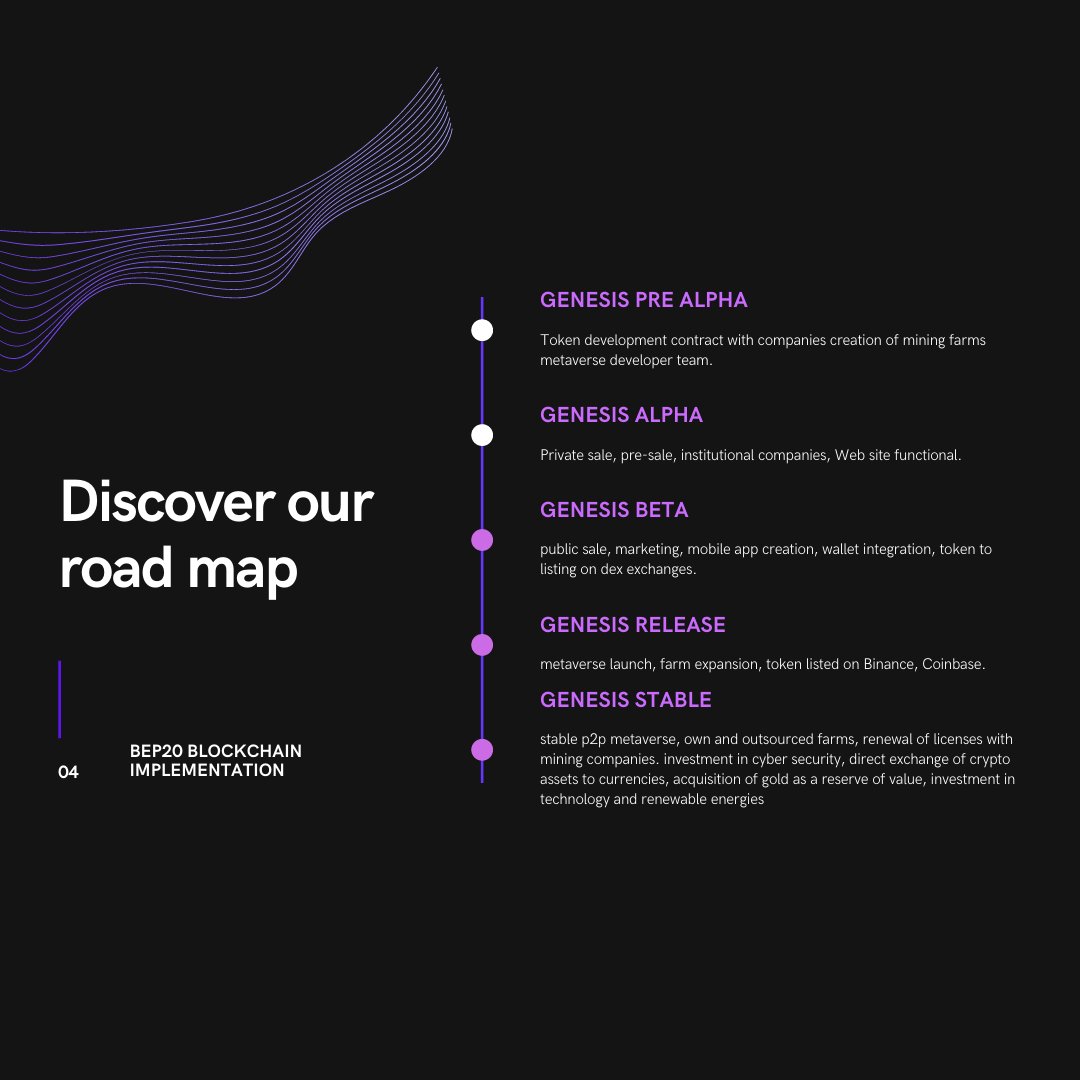 Discover our road map

04

BEP20 BLOCKCHAIN IMPLEMENTATION

GENESIS PRE ALPHA

Token development contract with companies creation of mining farms metaverse developer team.

GENESIS ALPHA

Private sale, pre-sale, institutional companies, Web site functional.

GENESIS BETA

public sale, marketing, mobile app creation, wallet integration, token to listing on dex exchanges.

GENESIS RELEASE

metaverse launch, farm expansion, token listed on Binance, Coinbase.

GENESIS STABLE

stable p2p metaverse, own and outsourced farms, renewal of licenses with mining companies. investment in cyber security, direct exchange of crypto assets to currencies, acquisition of gold as a reserve of value, investment in technology and renewable energies